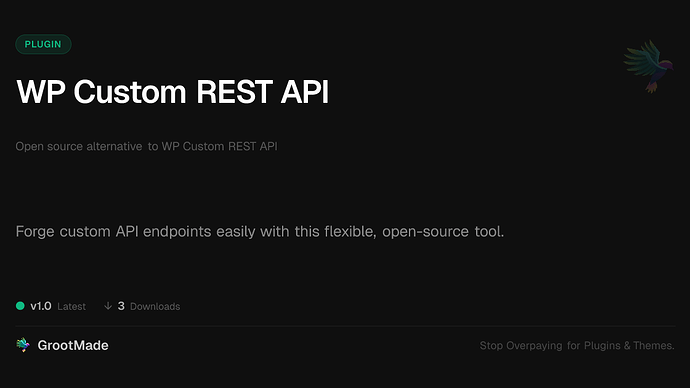 PLUGIN

WP Custom REST API

Open source alternative to WP Custom REST API

Forge custom API endpoints easily with this flexible, open-source tool.

v1.0 Latest ↓ 3 Downloads

GrootMade

Stop Overpaying for Plugins & Themes.